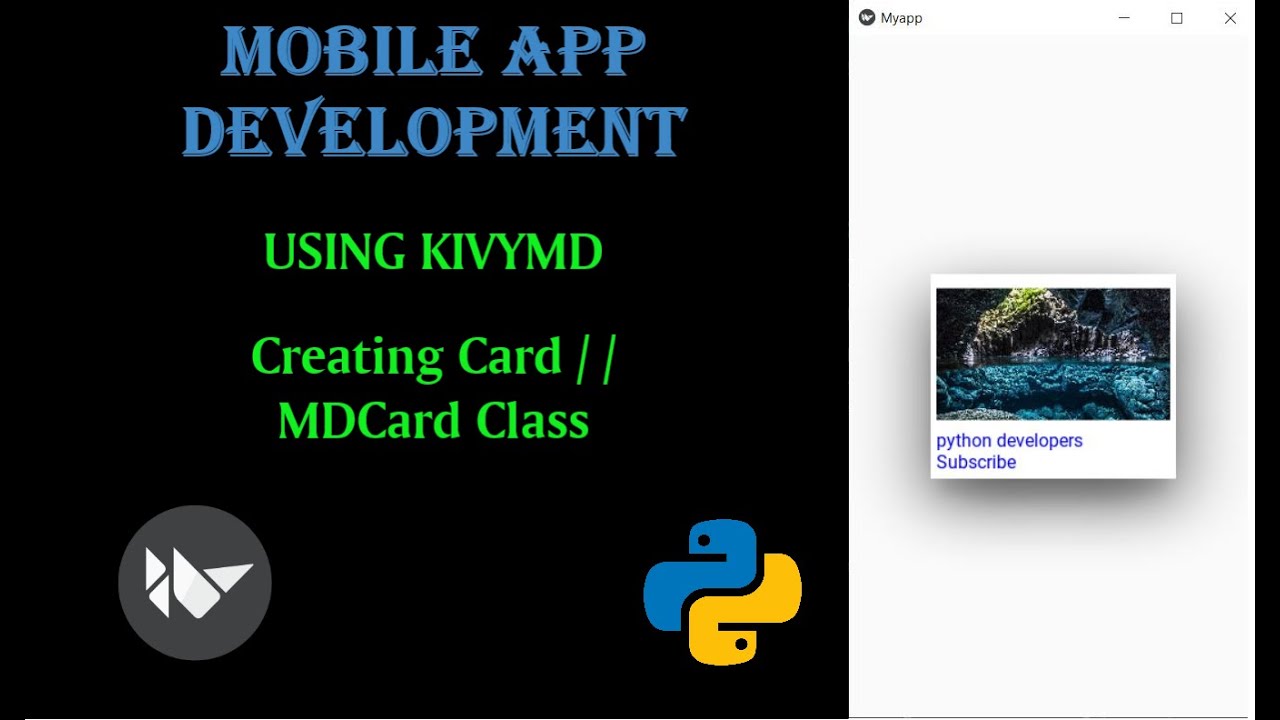 MOBILE APP DEVELOPMENT

USING KIVYMD

Creating Card / /
MDCard Class

Myapp

python developers
Subscribe